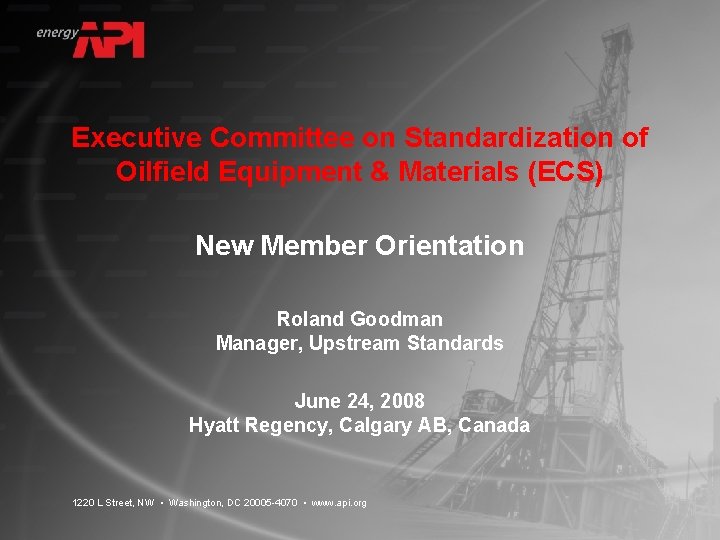 energy API

Executive Committee on Standardization of Oilfield Equipment & Materials (ECS)

New Member Orientation

Roland Goodman
Manager, Upstream Standards

June 24, 2008
Hyatt Regency, Calgary AB, Canada

1220 L Street, NW • Washington, DC 20005-4070 • www.api.org